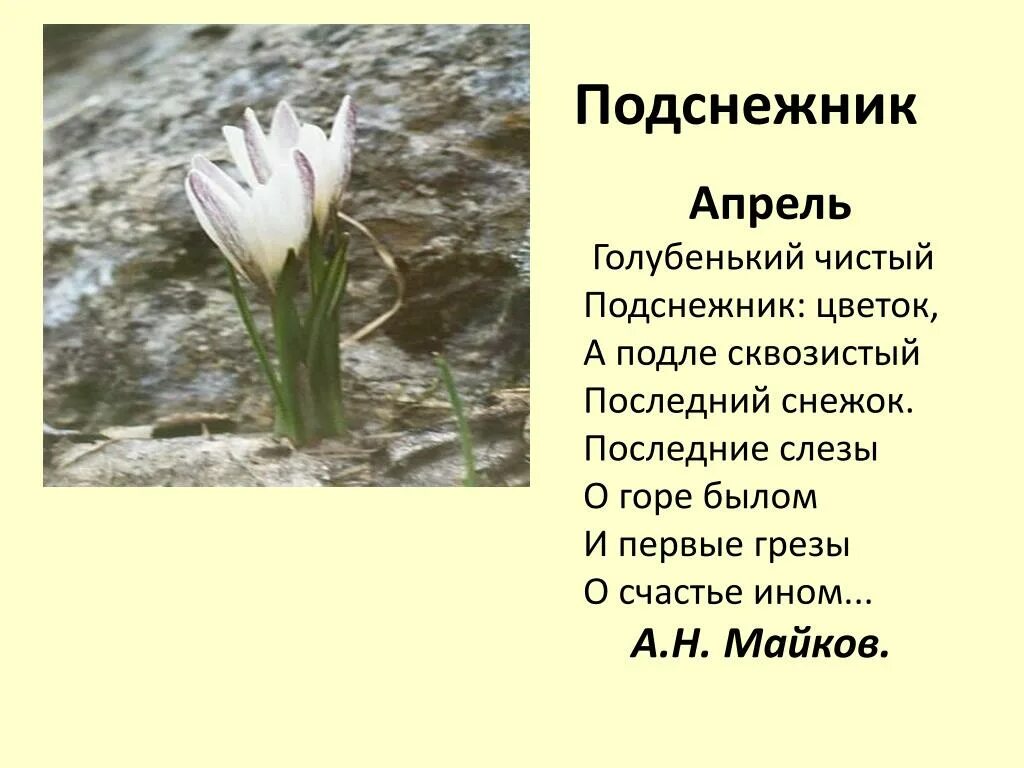 Подснежник

Апрель

Голубенький чистый
Подснежник: цветок,
А подле сквозистый
Последний снежок.
Последние слезы
О горе былом
И первые грезы
О счастье ином...

А.Н. Майков.